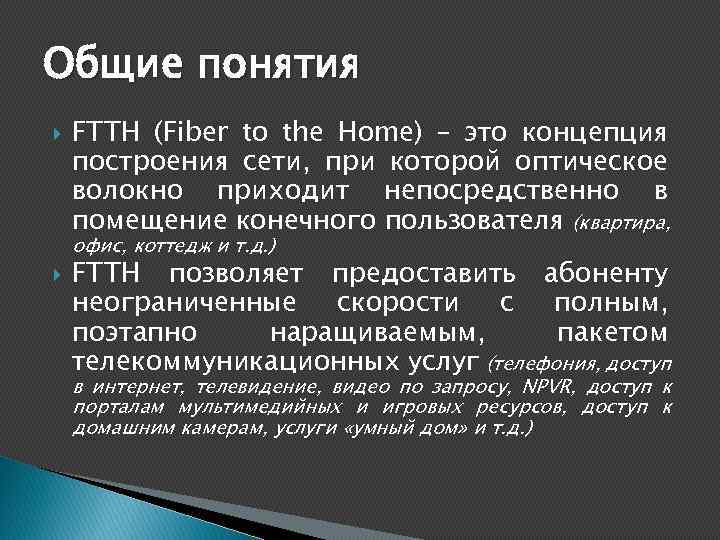 Общие понятия

FTTH (Fiber to the Home) – это концепция построения сети, при которой оптическое волокно приходит непосредственно в помещение конечного пользователя (квартира, офис, коттедж и т.д.)

FTTH позволяет предоставить абоненту неограниченные скорости с полным, поэтапно наращиваемым, пакетом телекоммуникационных услуг (телефония, доступ в интернет, телевидение, видео по запросу, NPVR, доступ к порталам мультимедийных и игровых ресурсов, доступ к домашним камерам, услуги «умный дом» и т.д.)